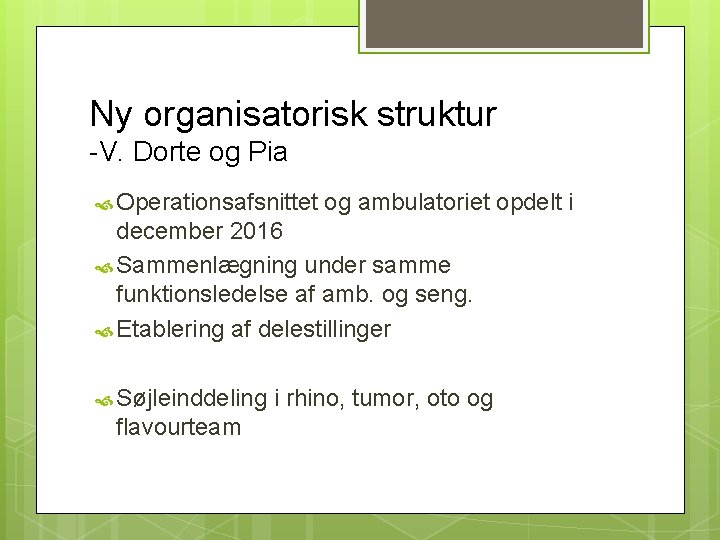 Ny organisatorisk struktur
-V. Dorte og Pia

Operationsafsnittet og ambulatoriet opdelt i december 2016

Sammenlægning under samme funktionsledelse af amb. og seng.

Etablering af delestillinger

Søjleinddeling i rhino, tumor, oto og flavourteam